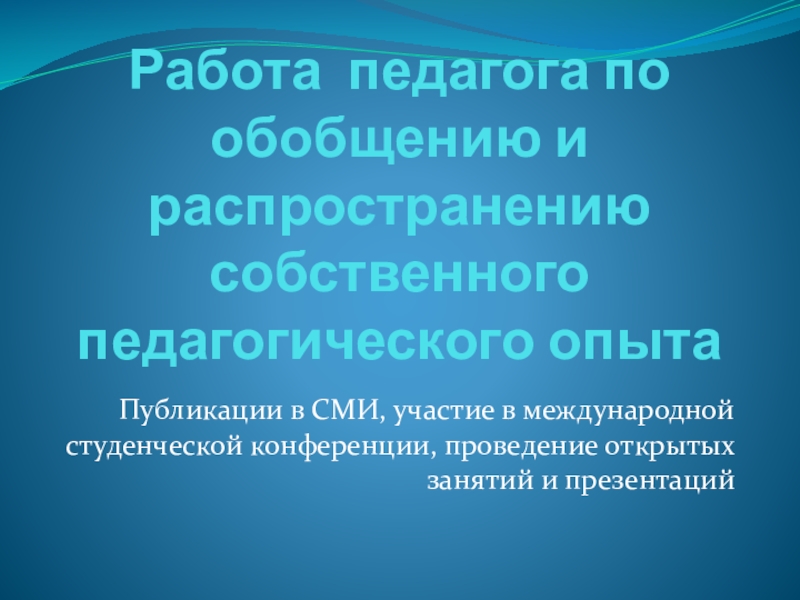 Работа  педагога по обобщению и распространению собственного педагогического опыта

Публикации в СМИ, участие в международной студенческой конференции, проведение открытых занятий и презентаций